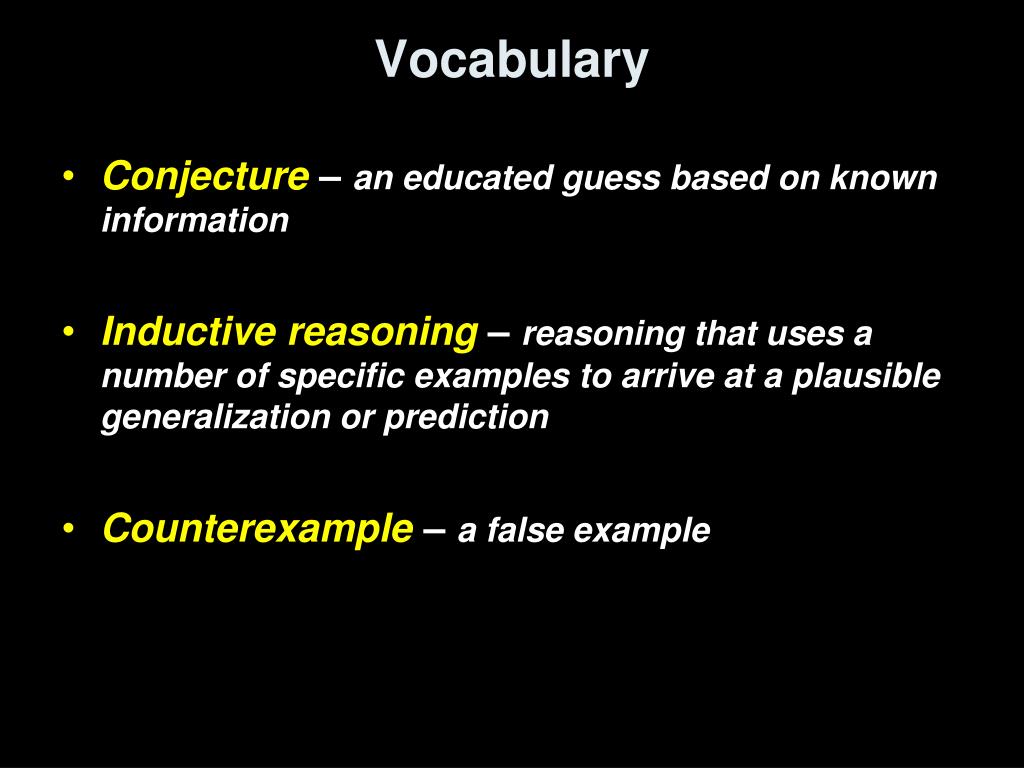 Vocabulary

• Conjecture – an educated guess based on known information

• Inductive reasoning – reasoning that uses a number of specific examples to arrive at a plausible generalization or prediction

• Counterexample – a false example